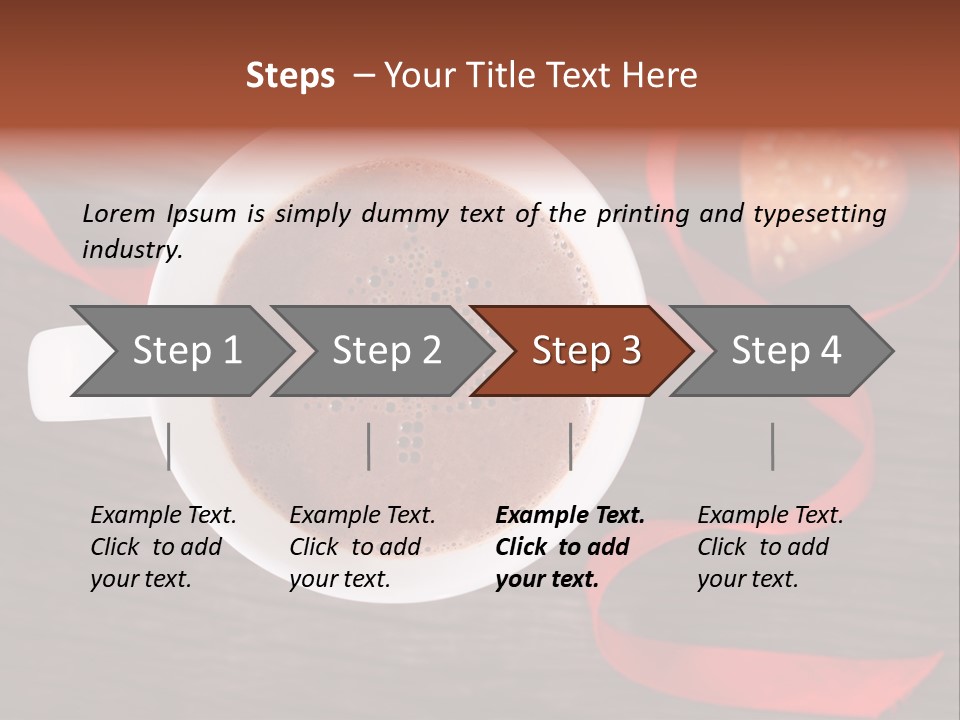 Steps – Your Title Text Here

Lorem Ipsum is simply dummy text of the printing and typesetting industry.

Step 1

Step 2

Step 3

Step 4

Example Text. Click to add your text.

Example Text. Click to add your text.

Example Text. Click to add your text.

Example Text. Click to add your text.